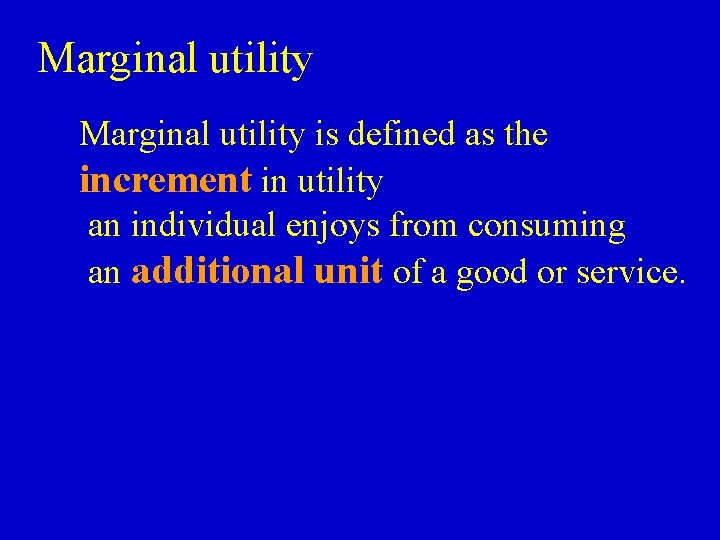 Marginal utility

Marginal utility is defined as the increment in utility an individual enjoys from consuming an additional unit of a good or service.